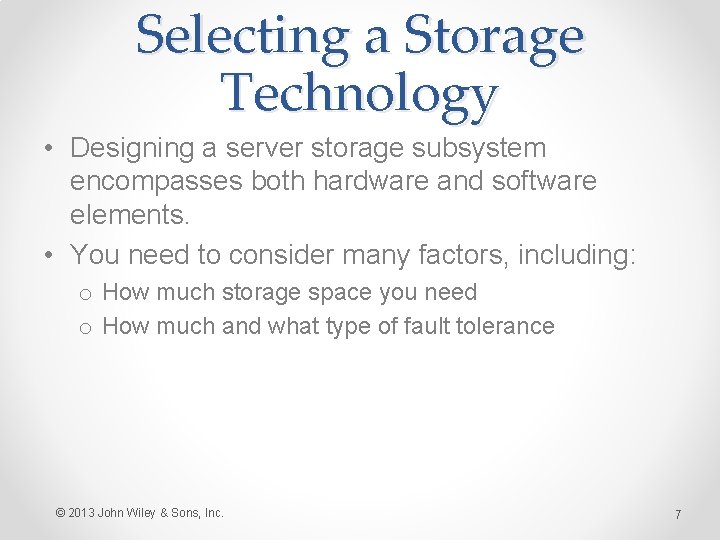 Selecting a Storage Technology

• Designing a server storage subsystem encompasses both hardware and software elements.
• You need to consider many factors, including:
  o How much storage space you need
  o How much and what type of fault tolerance

© 2013 John Wiley & Sons, Inc.

7